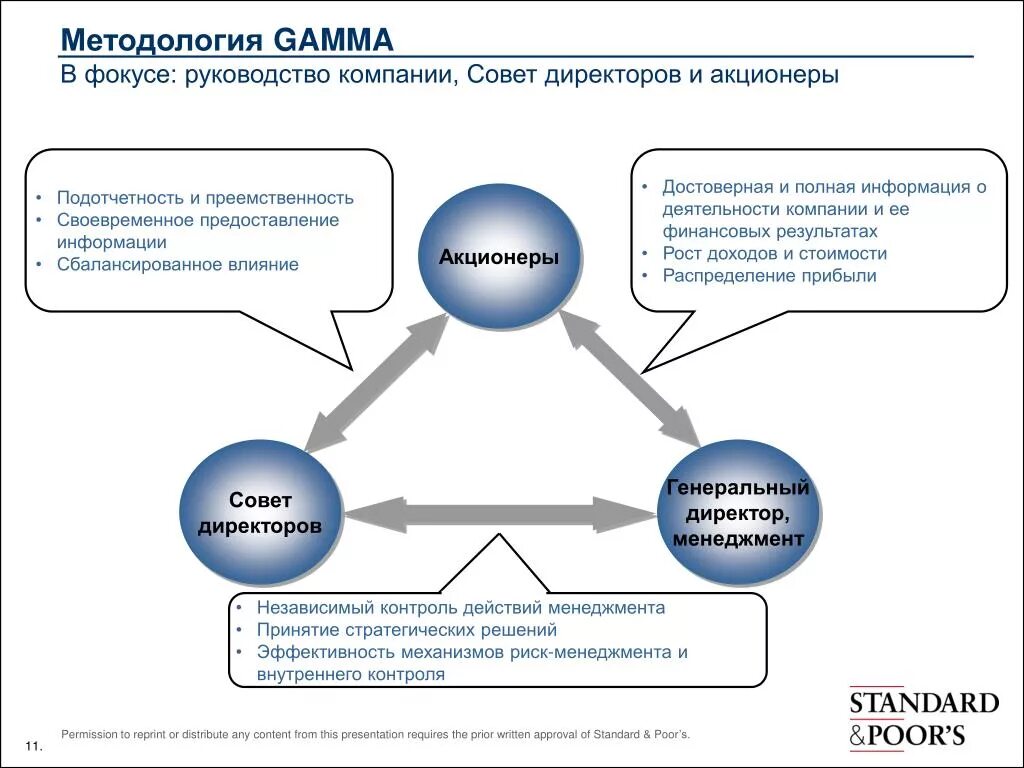 Методология GAMMA
В фокусе: руководство компании, Совет директоров и акционеры

• Подотчетность и преемственность
• Своевременное предоставление информации
• Сбалансированное влияние

• Достоверная и полная информация о деятельности компании и ее финансовых результатах
• Рост доходов и стоимости
• Распределение прибыли

Акционеры

Совет директоров

Генеральный директор, менеджмент

• Независимый контроль действий менеджмента
• Принятие стратегических решений
• Эффективность механизмов риск-менеджмента и внутреннего контроля

Permission to reprint or distribute any content from this presentation requires the prior written approval of Standard & Poor's.

11.

STANDARD &POOR'S